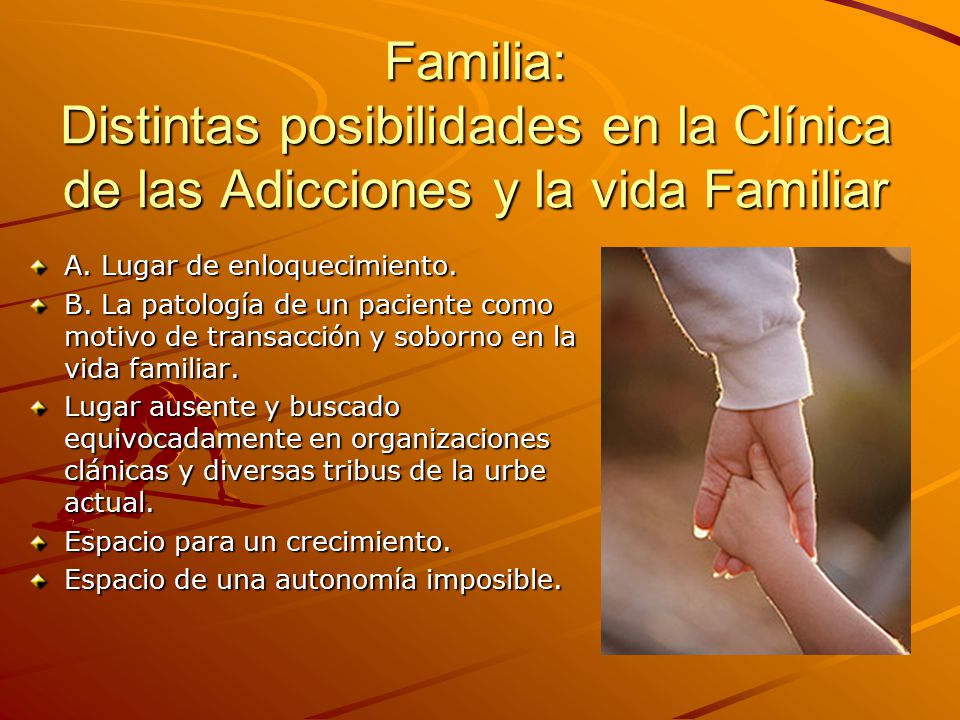 Familia:
Distintas posibilidades en la Clínica de las Adicciones y la vida Familiar

A. Lugar de enloquecimiento.
B. La patología de un paciente como motivo de transacción y soborno en la vida familiar.
Lugar ausente y buscado equivocadamente en organizaciones clánicas y diversas tribus de la urbe actual.
Espacio para un crecimiento.
Espacio de una autonomía imposible.